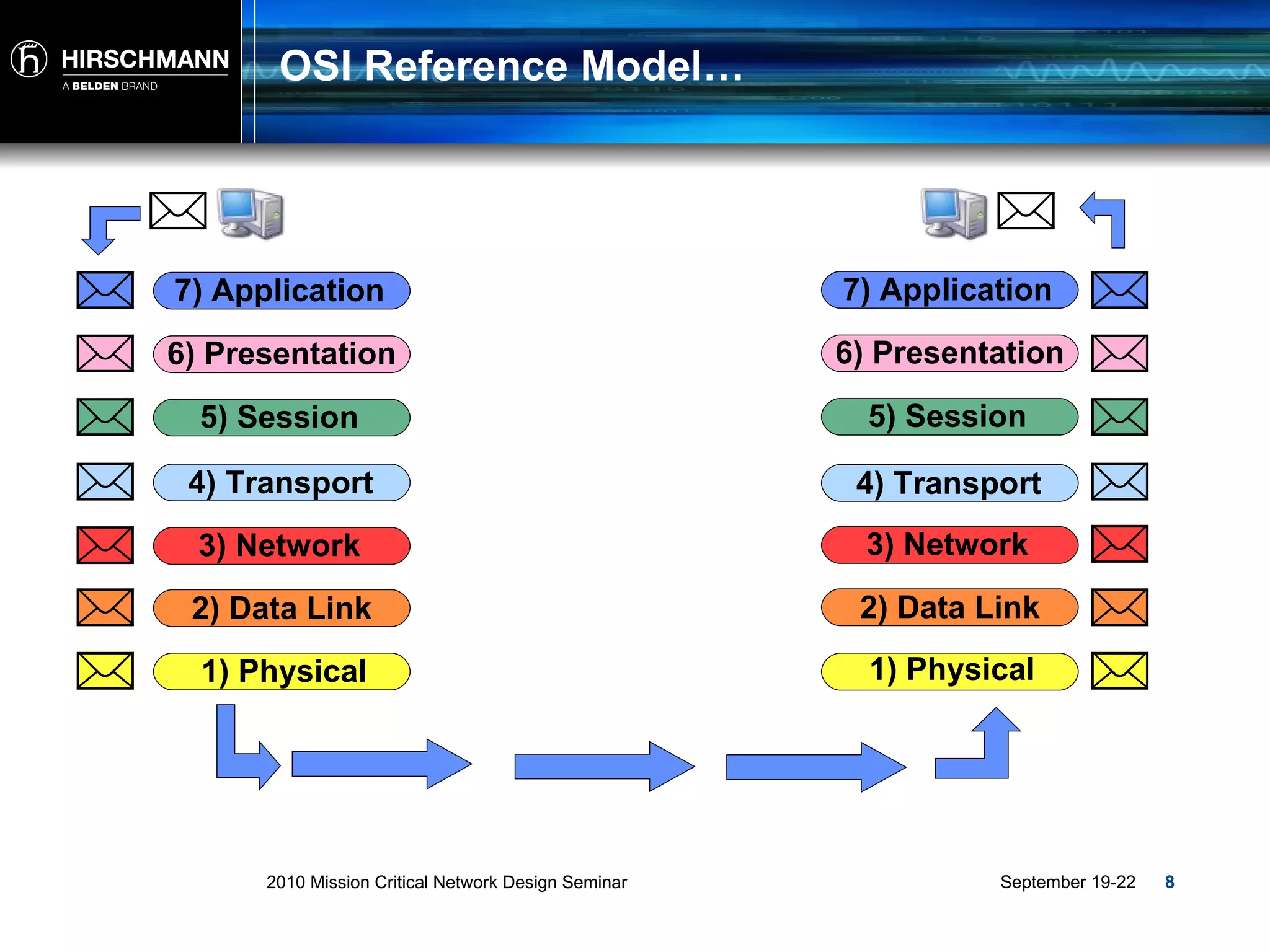 HIRSCHMANN
A BELDEN BRAND

OSI Reference Model…

7) Application
6) Presentation
5) Session
4) Transport
3) Network
2) Data Link
1) Physical

7) Application
6) Presentation
5) Session
4) Transport
3) Network
2) Data Link
1) Physical

2010 Mission Critical Network Design Seminar

September 19-22

8